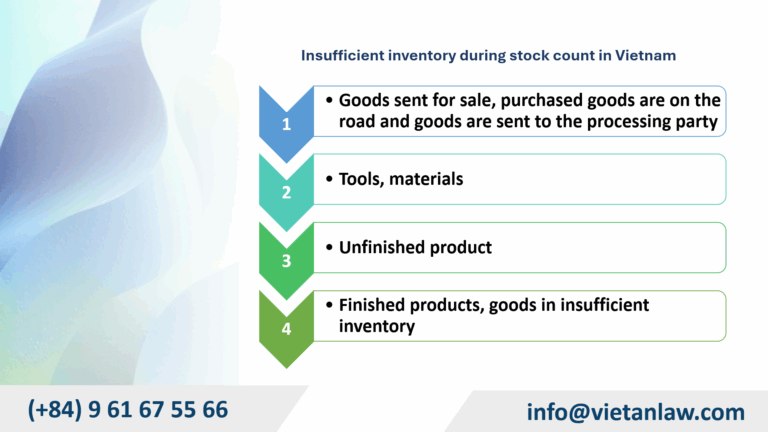 Insufficient inventory during stock count in Vietnam

1

• Goods sent for sale, purchased goods are on the road and goods are sent to the processing party

2

• Tools, materials

3

• Unfinished product

4

• Finished products, goods in insufficient inventory

(+84) 9 61 67 55 66

info@vietanlaw.com